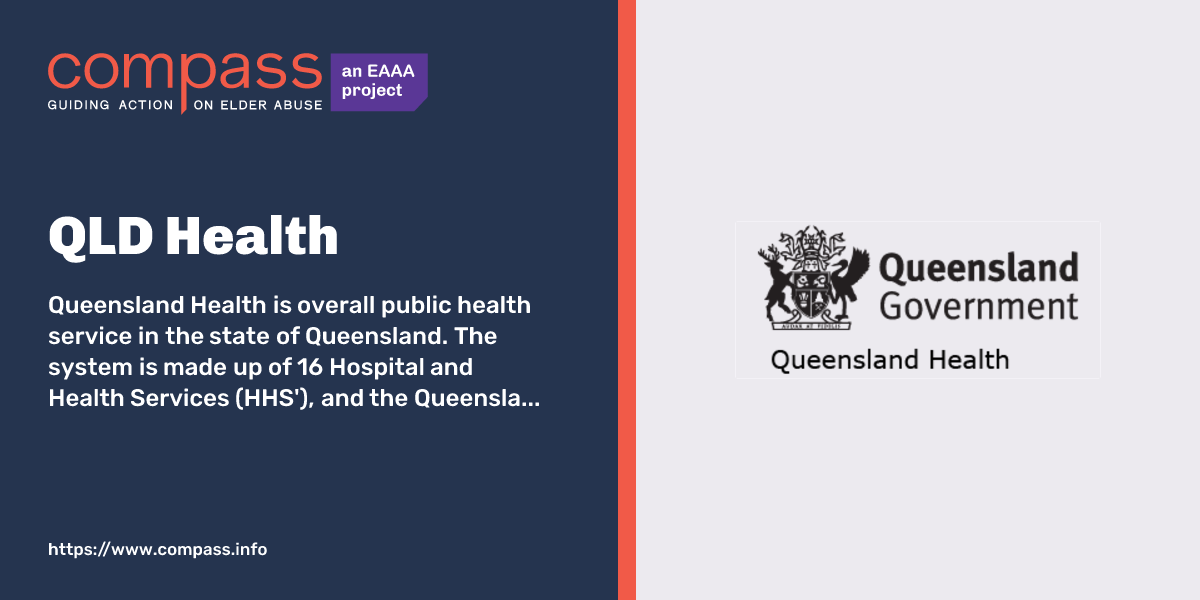 compass
GUIDING ACTION ON ELDER ABUSE
an EAAA project

QLD Health

Queensland Health is overall public health service in the state of Queensland. The system is made up of 16 Hospital and Health Services (HHS'), and the Queensla...

https://www.compass.info

AUDAX AT FIDELIS
Queensland Government
Queensland Health